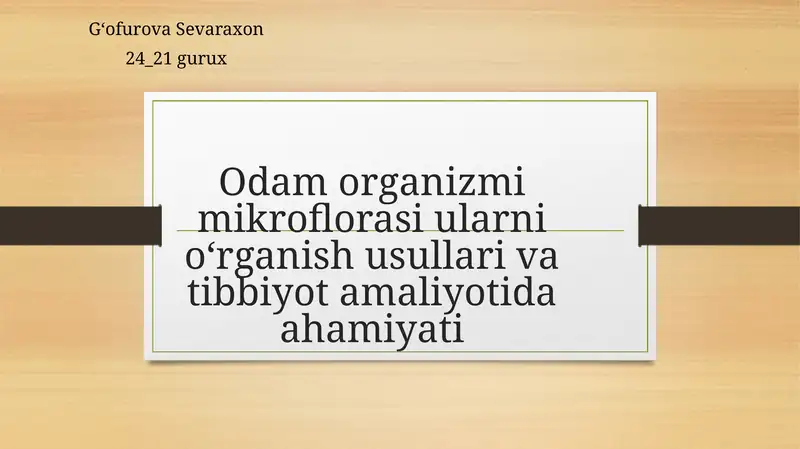 G‘ofurova Sevaraxon
24_21 gurux

Odam organizmi mikroflorasi ularni o‘rganish usullari va tibbiyot amaliyotida ahamiyati